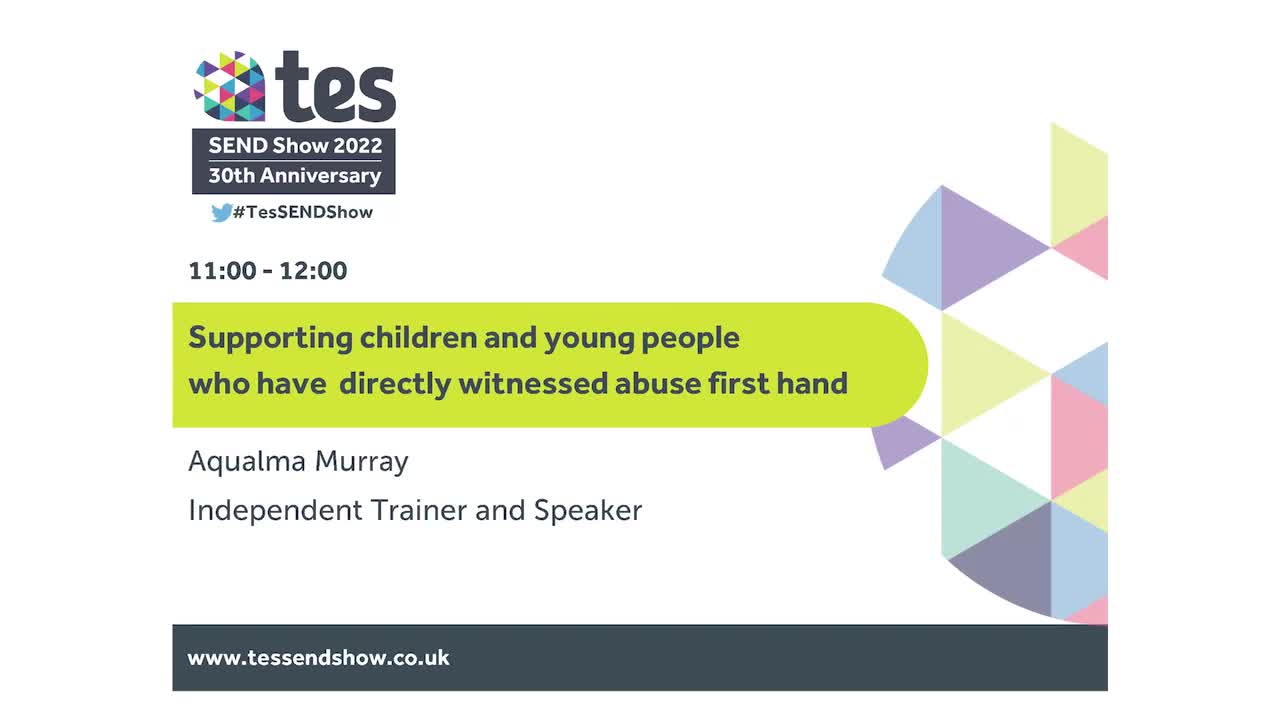 tes
SEND Show 2022
30th Anniversary
#TesSENDShow

11:00 - 12:00

Supporting children and young people who have directly witnessed abuse first hand

Aqualma Murray

Independent Trainer and Speaker

www.tessendshow.co.uk